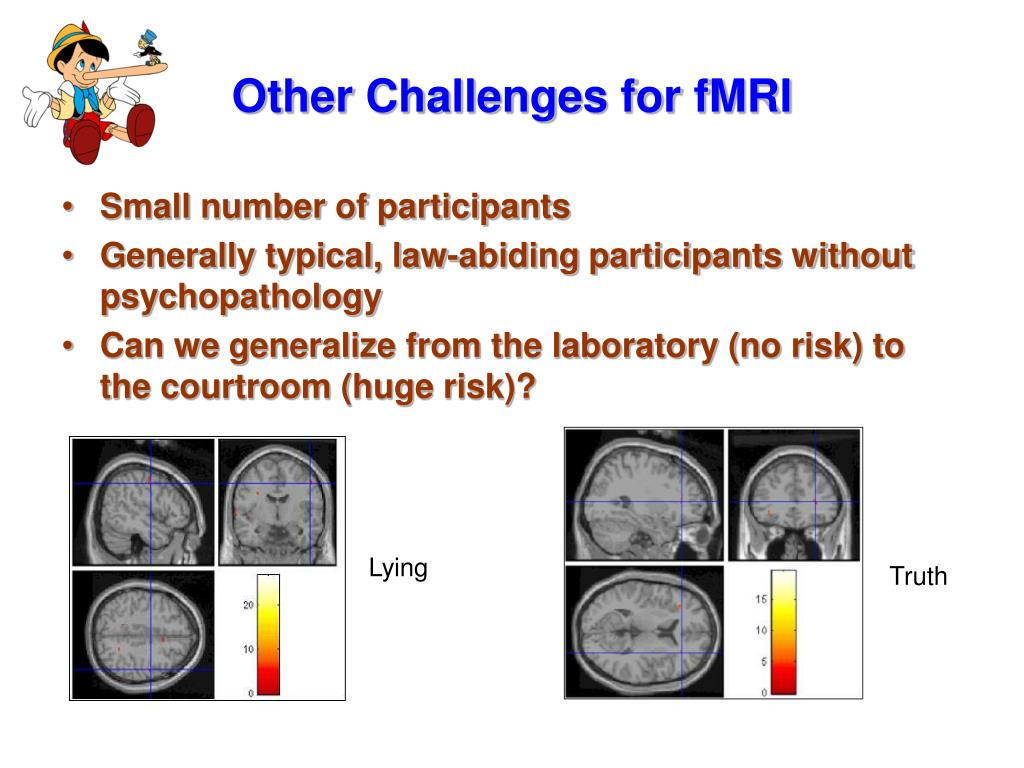 Other Challenges for fMRI

• Small number of participants
• Generally typical, law-abiding participants without psychopathology
• Can we generalize from the laboratory (no risk) to the courtroom (huge risk)?

20
10
0

Lying

15
10
5
0

Truth